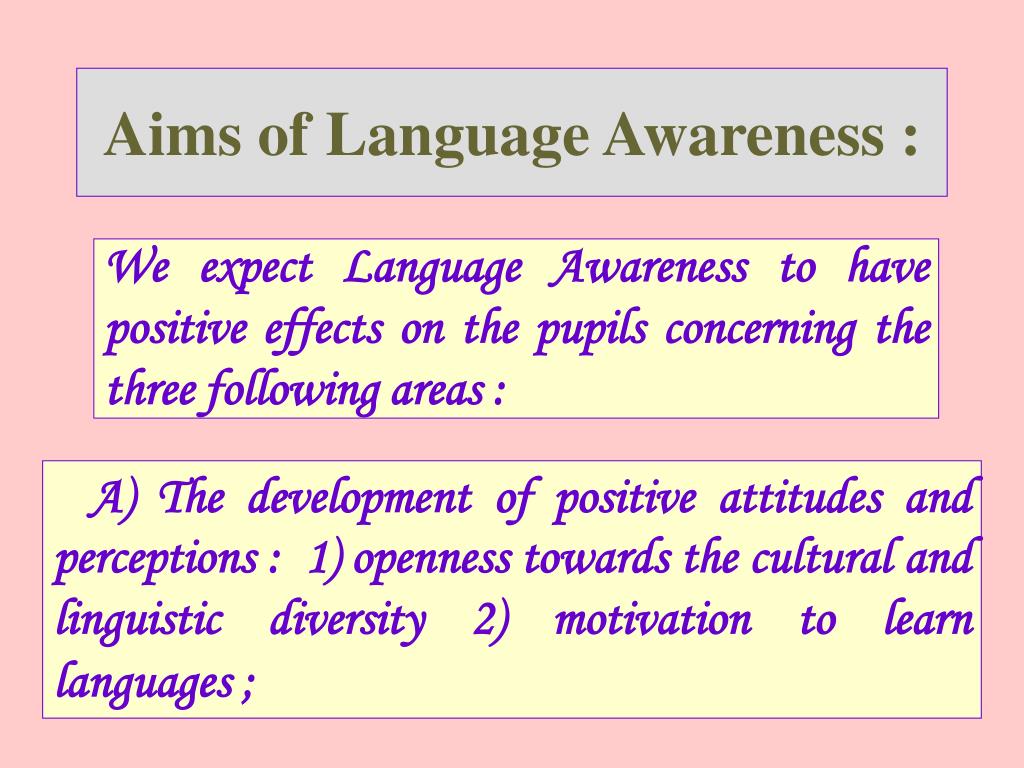 Aims of Language Awareness :

We expect Language Awareness to have positive effects on the pupils concerning the three following areas :

A) The development of positive attitudes and perceptions : 1) openness towards the cultural and linguistic diversity 2) motivation to learn languages ;